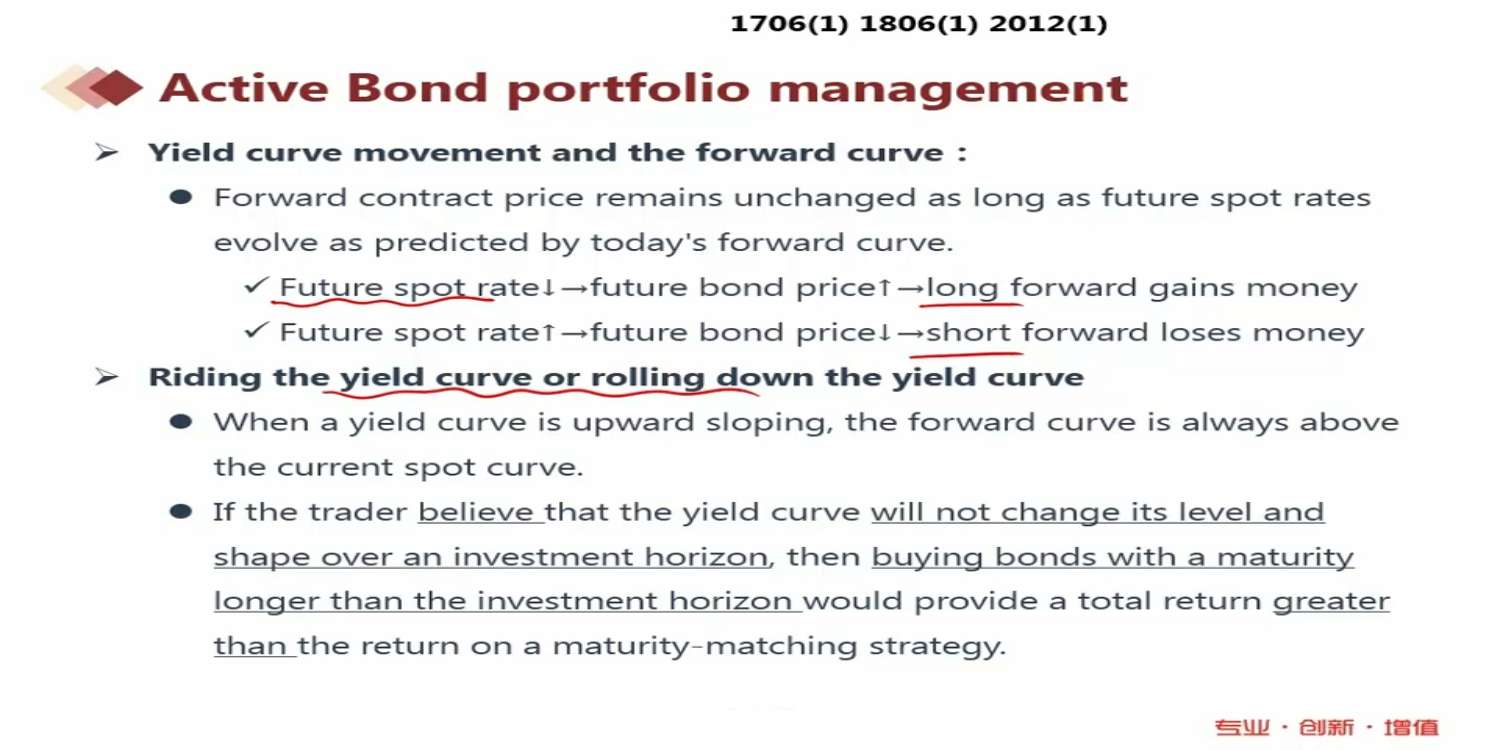 1706(1) 1806(1) 2012(1)

Active Bond portfolio management

➢ Yield curve movement and the forward curve :

● Forward contract price remains unchanged as long as future spot rates evolve as predicted by today's forward curve.

✓ Future spot rate↓→future bond price↑→long forward gains money

✓ Future spot rate↑→future bond price↓→short forward loses money

➢ Riding the yield curve or rolling down the yield curve

● When a yield curve is upward sloping, the forward curve is always above the current spot curve.

● If the trader believe that the yield curve will not change its level and shape over an investment horizon, then buying bonds with a maturity longer than the investment horizon would provide a total return greater than the return on a maturity-matching strategy.

专业 · 创新 · 增值